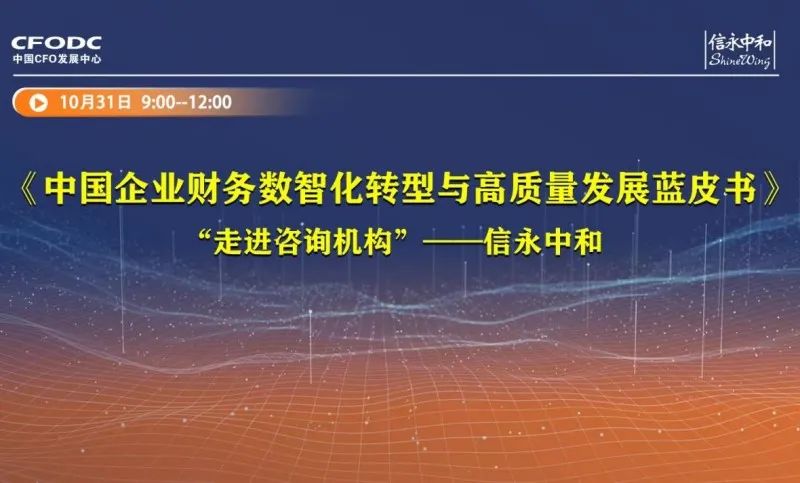 CFODC
中国CFO发展中心

信永中和
ShineWing

10月31日 9:00--12:00

《中国企业财务数智化转型与高质量发展蓝皮书》

“走进咨询机构”——信永中和